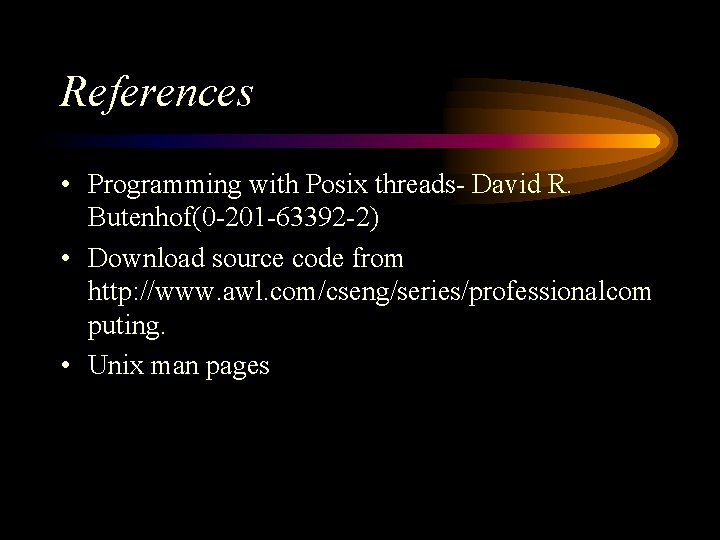 References

• Programming with Posix threads- David R. Butenhof(0-201-63392-2)
• Download source code from http://www.awl.com/cseng/series/professionalcomputing.
• Unix man pages